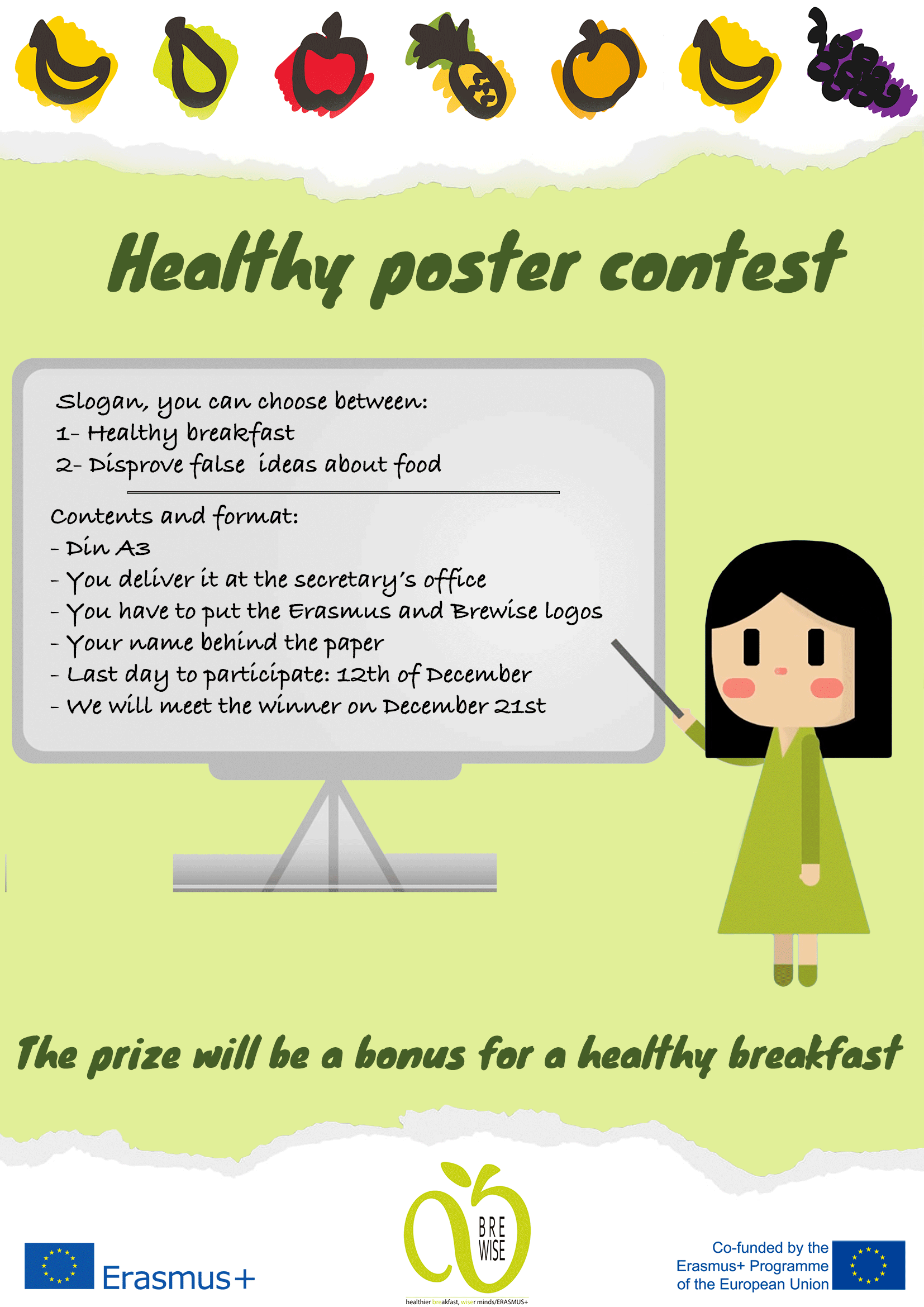 Healthy poster contest

Slogan, you can choose between:
1- Healthy breakfast
2- Disprove false ideas about food

Contents and format:
- Din A3
- You deliver it at the secretary's office
- You have to put the Erasmus and Brewise logos
- Your name behind the paper
- Last day to participate: 12th of December
- We will meet the winner on December 21st

The prize will be a bonus for a healthy breakfast

Erasmus+

BRE WISE
healthier breakfast, wiser minds/ERASMUS+

Co-funded by the Erasmus+ Programme of the European Union